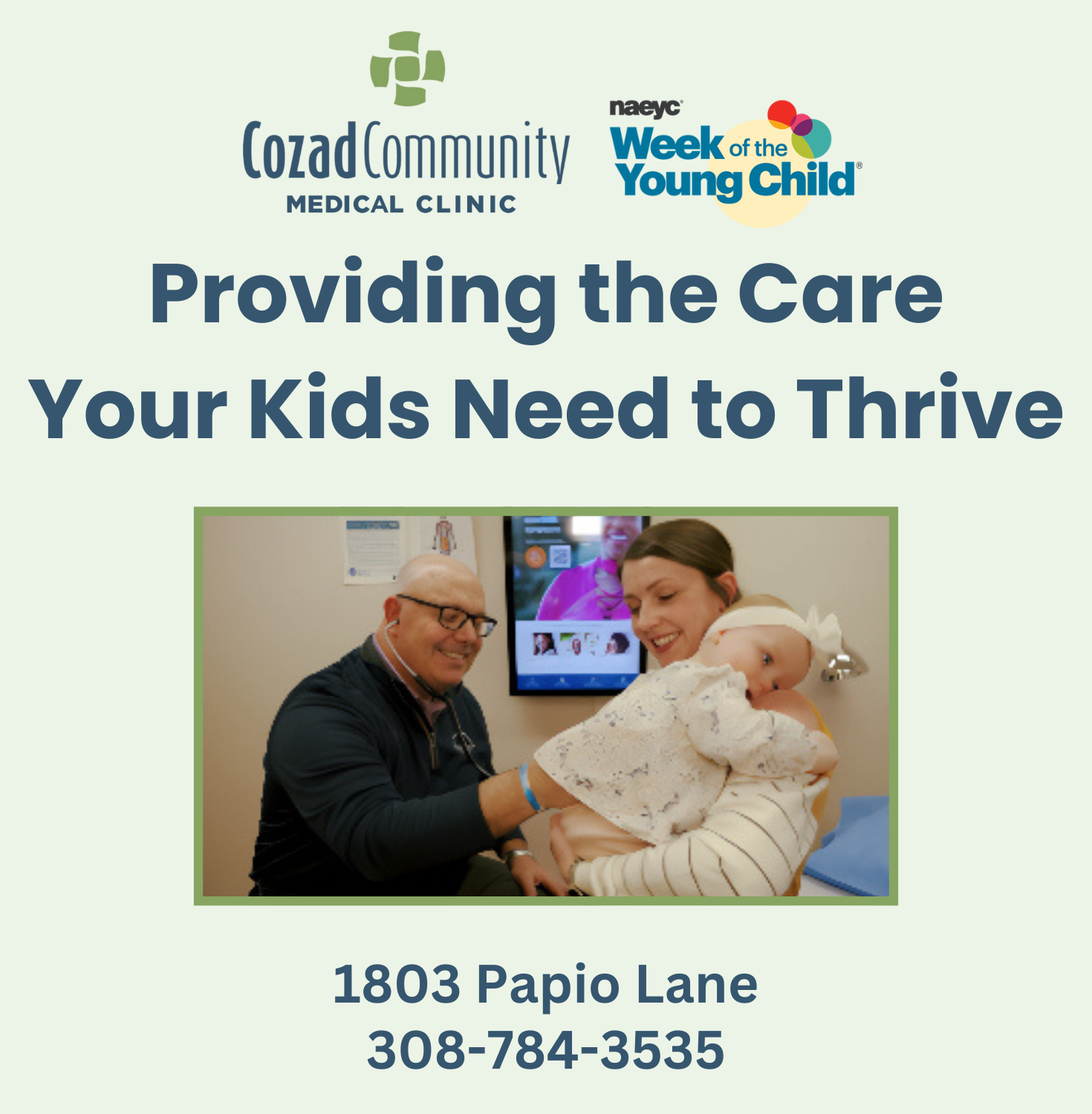 Cozad Community
MEDICAL CLINIC

naeyc
Week of the Young Child®

Providing the Care Your Kids Need to Thrive

1803 Papio Lane
308-784-3535